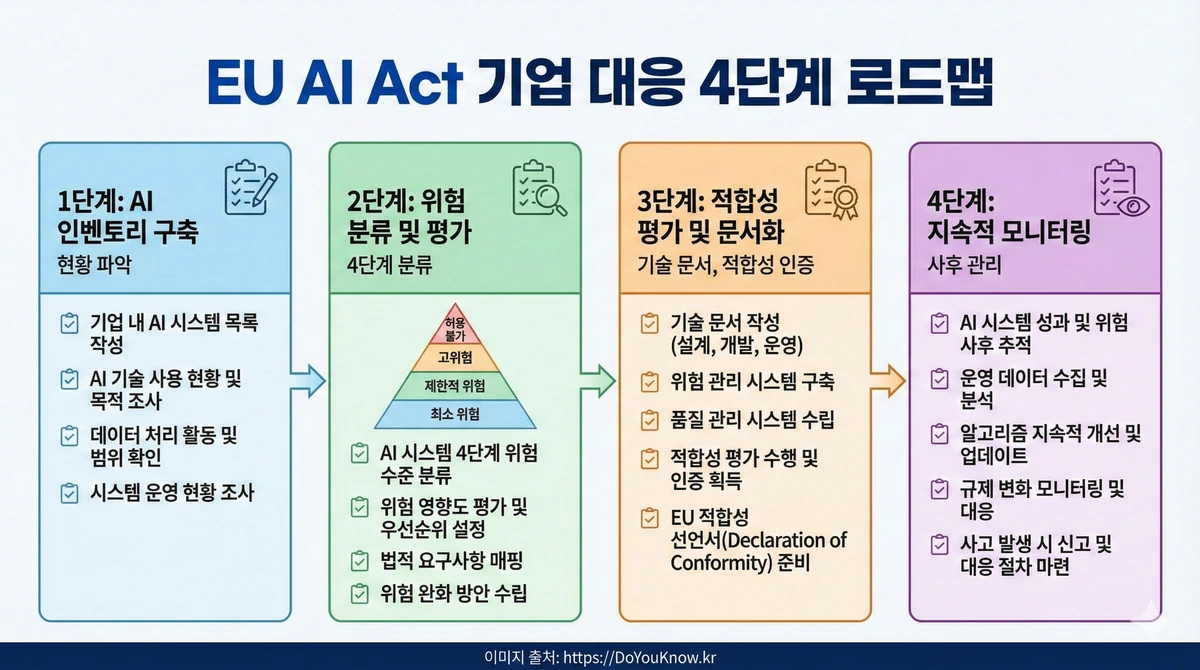 EU AI Act 기업 대응 4단계 로드맵

1단계: AI 인벤토리 구축
현황 파악

기업 내 AI 시스템 목록 작성
AI 기술 사용 현황 및 목적 조사
데이터 처리 활동 및 범위 확인
시스템 운영 현황 조사

2단계: 위험 분류 및 평가
4단계 분류

허용 불가
고위험
제한적 위험
최소 위험

AI 시스템 4단계 위험 수준 분류
위험 영향도 평가 및 우선순위 설정
법적 요구사항 매핑
위험 완화 방안 수립

3단계: 적합성 평가 및 문서화
기술 문서, 적합성 인증

기술 문서 작성 (설계, 개발, 운영)
위험 관리 시스템 구축
품질 관리 시스템 수립
적합성 평가 수행 및 인증 획득
EU 적합성 선언서(Declaration of Conformity) 준비

4단계: 지속적 모니터링
사후 관리

AI 시스템 성과 및 위험 사후 추적
운영 데이터 수집 및 분석
알고리즘 지속적 개선 및 업데이트
규제 변화 모니터링 및 대응
사고 발생 시 신고 및 대응 절차 마련

이미지 출처: https://DoYouKnow.kr